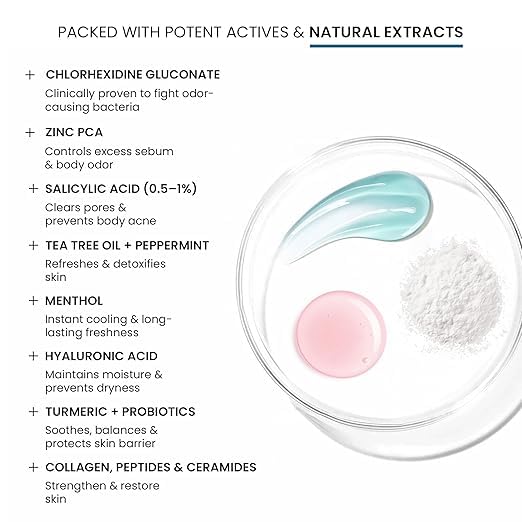 PACKED WITH POTENT ACTIVES & NATURAL EXTRACTS

+ CHLORHEXIDINE GLUCONATE
Clinically proven to fight odor-causing bacteria

+ ZINC PCA
Controls excess sebum & body odor

+ SALICYLIC ACID (0.5–1%)
Clears pores & prevents body acne

+ TEA TREE OIL + PEPPERMINT
Refreshes & detoxifies skin

+ MENTHOL
Instant cooling & long-lasting freshness

+ HYALURONIC ACID
Maintains moisture & prevents dryness

+ TURMERIC + PROBIOTICS
Soothes, balances & protects skin barrier

+ COLLAGEN, PEPTIDES & CERAMIDES
Strengthen & restore skin